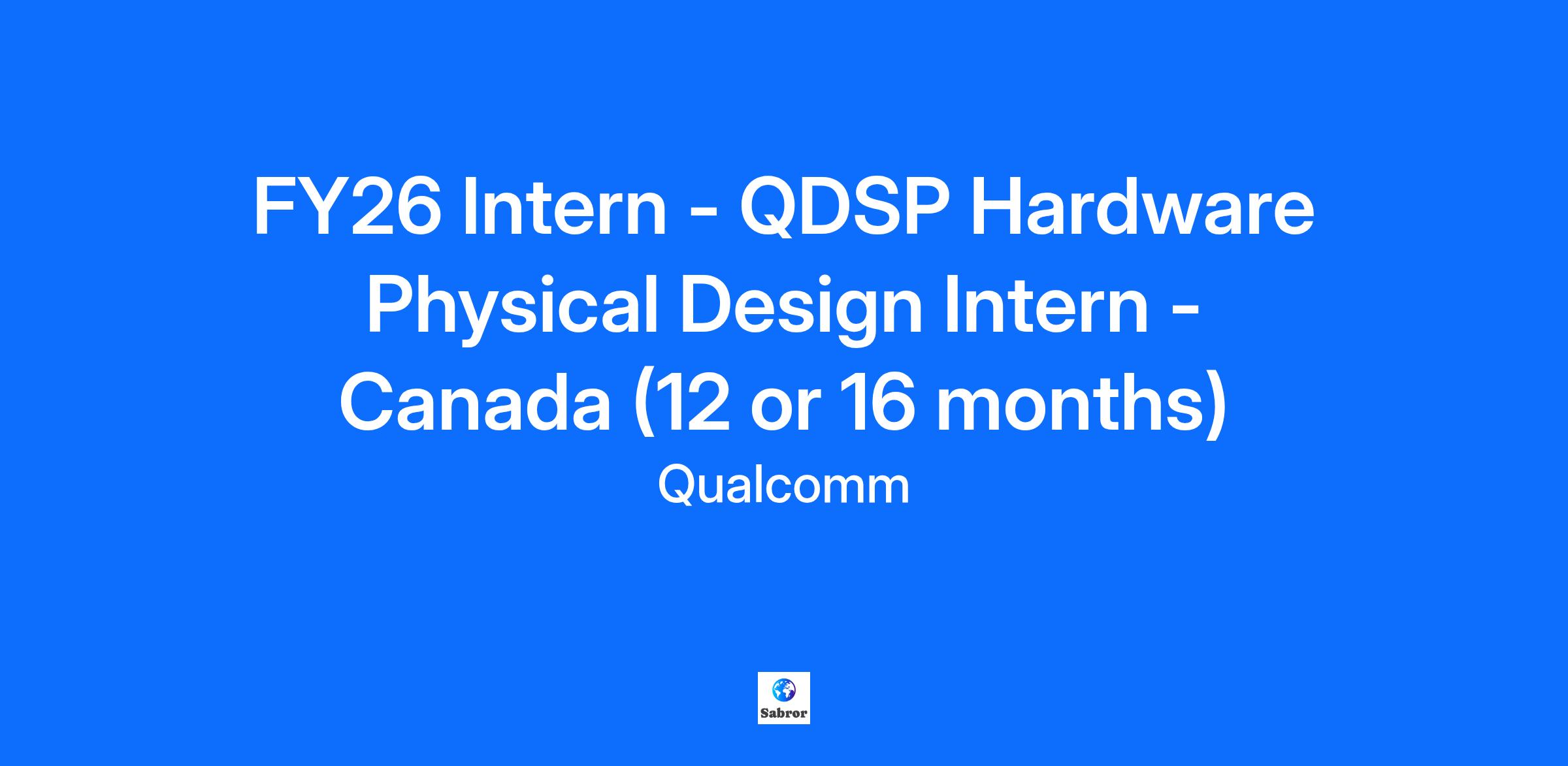 FY26 Intern - QDSP Hardware Physical Design Intern - Canada (12 or 16 months)

Qualcomm

Sabror